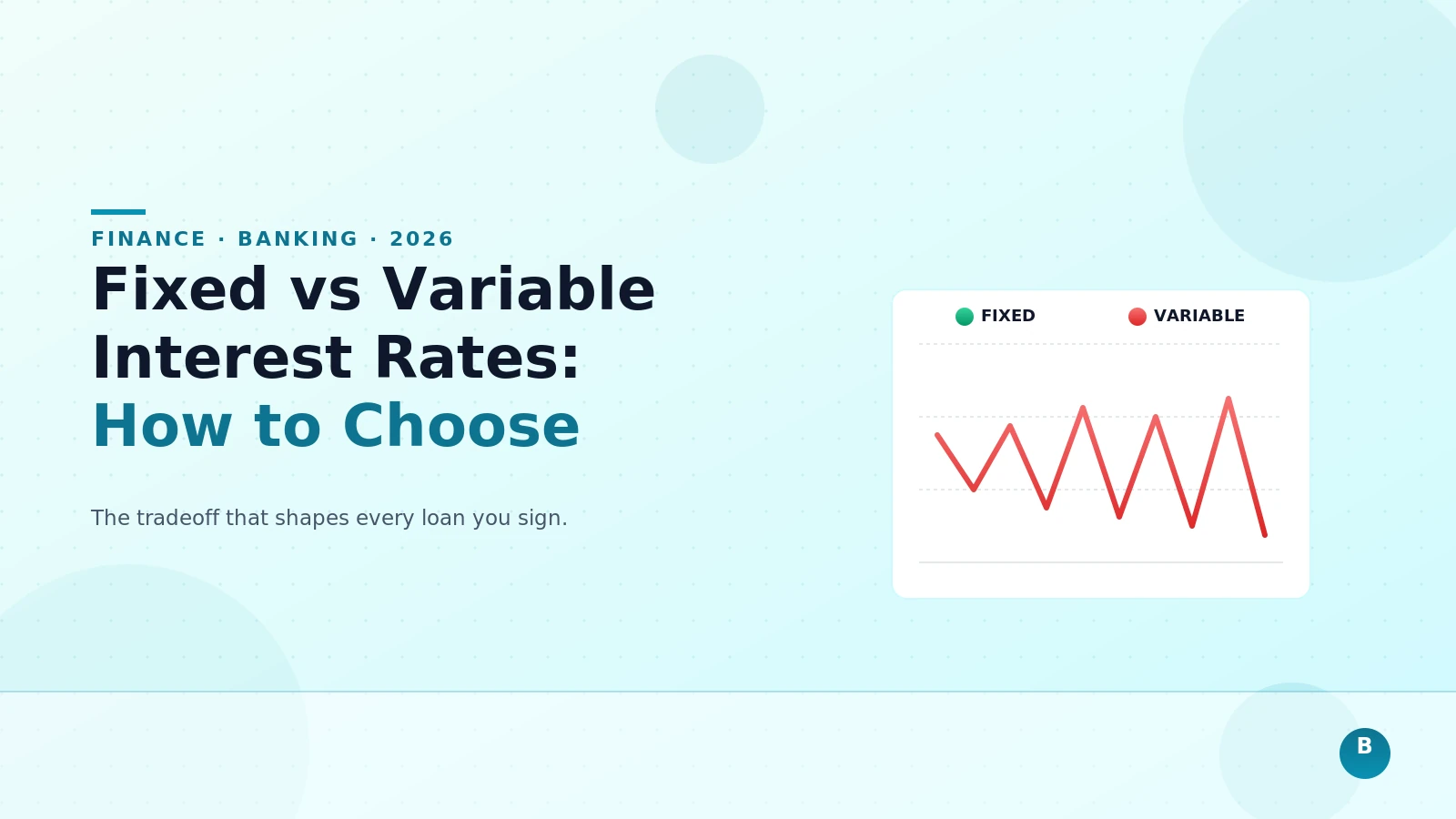 FINANCE · BANKING · 2026

Fixed vs Variable Interest Rates: How to Choose

The tradeoff that shapes every loan you sign.

FIXED VARIABLE

B